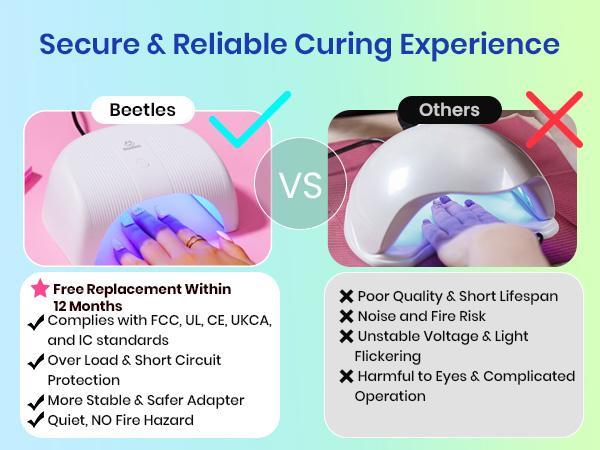 Secure & Reliable Curing Experience

Beetles

VS

Others

Free Replacement Within 12 Months
Complies with FCC, UL, CE, UKCA, and IC standards
Over Load & Short Circuit Protection
More Stable & Safer Adapter
Quiet, NO Fire Hazard

Poor Quality & Short Lifespan
Noise and Fire Risk
Unstable Voltage & Light Flickering
Harmful to Eyes & Complicated Operation